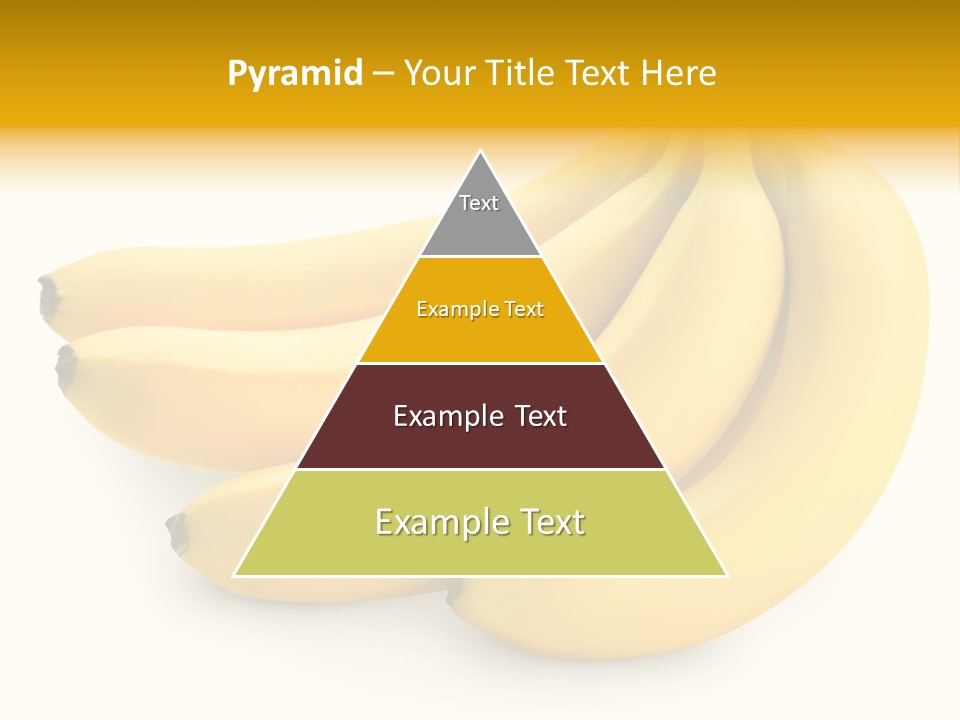 Pyramid – Your Title Text Here

Text

Example Text

Example Text

Example Text